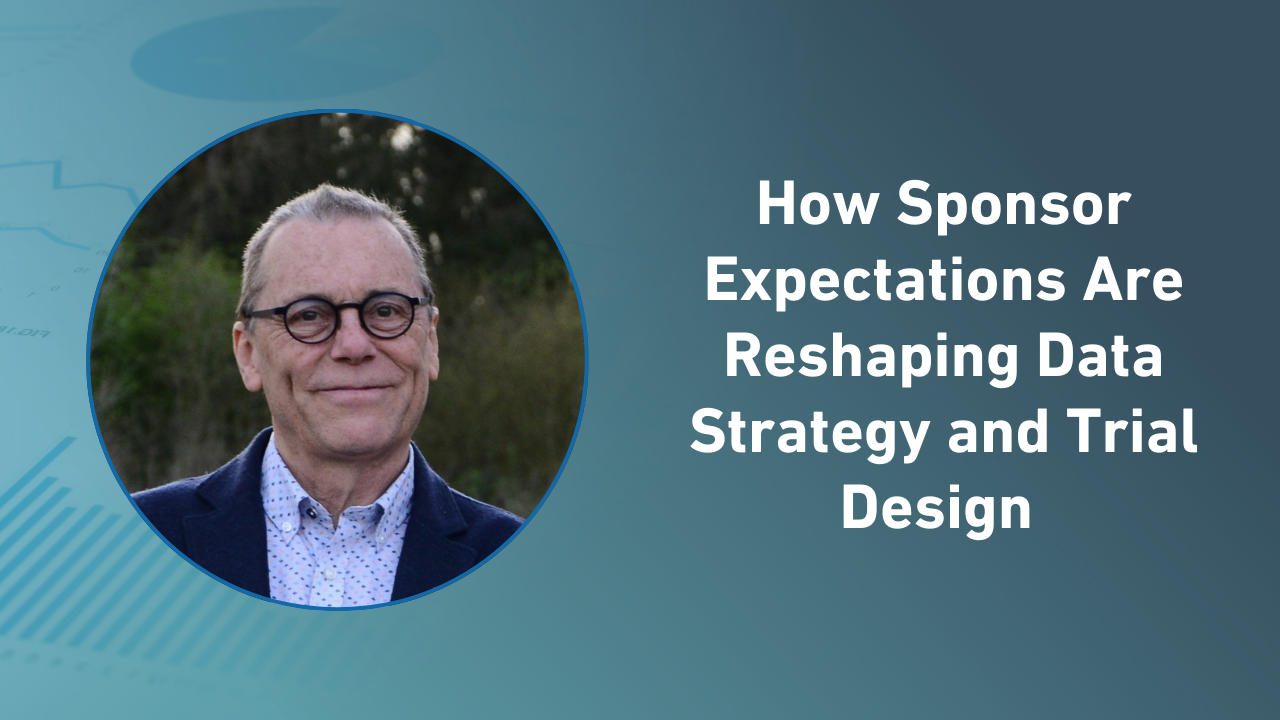 How Sponsor Expectations Are Reshaping Data Strategy and Trial Design